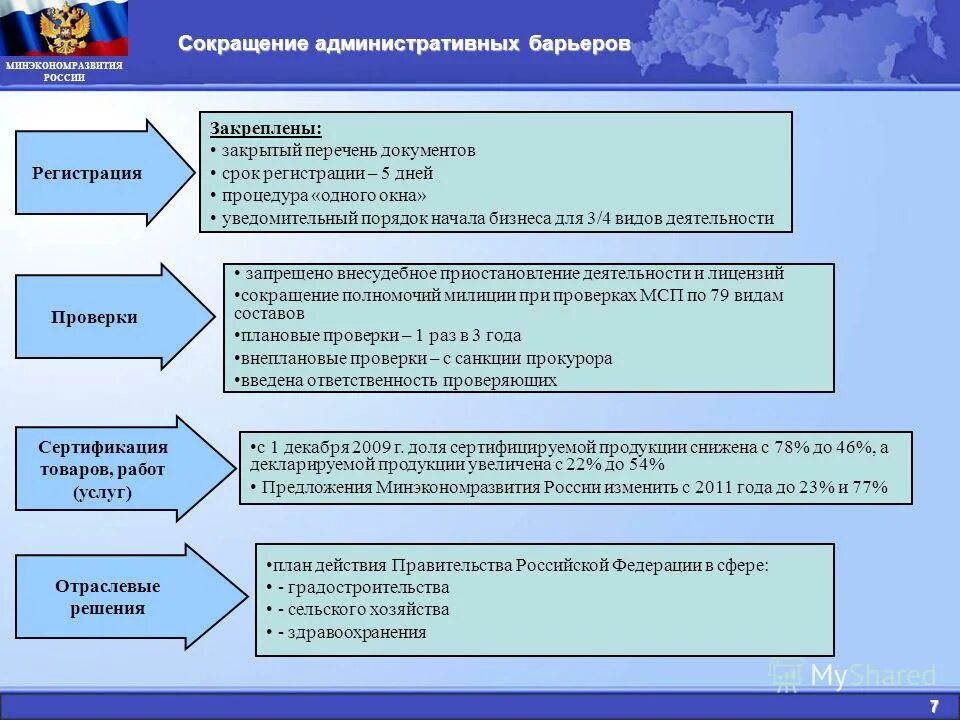 МИНЭКОНОМРАЗВИТИЯ РОССИИ

Сокращение административных барьеров

Регистрация

Закреплены:
• закрытый перечень документов
• срок регистрации – 5 дней
• процедура «одного окна»
• уведомительный порядок начала бизнеса для 3/4 видов деятельности

Проверки

• запрещено внесудебное приостановление деятельности и лицензий
•сокращение полномочий милиции при проверках МСП по 79 видам составов
•плановые проверки – 1 раз в 3 года
•внеплановые проверки – с санкции прокурора
•введена ответственность проверяющих

Сертификация товаров, работ (услуг)

•с 1 декабря 2009 г. доля сертифицируемой продукции снижена с 78% до 46%, а декларируемой продукции увеличена с 22% до 54%
• Предложения Минэкономразвития России изменить с 2011 года до 23% и 77%

Отраслевые решения

•план действия Правительства Российской Федерации в сфере:
• - градостроительства
• - сельского хозяйства
• - здравоохранения

MyShared

7